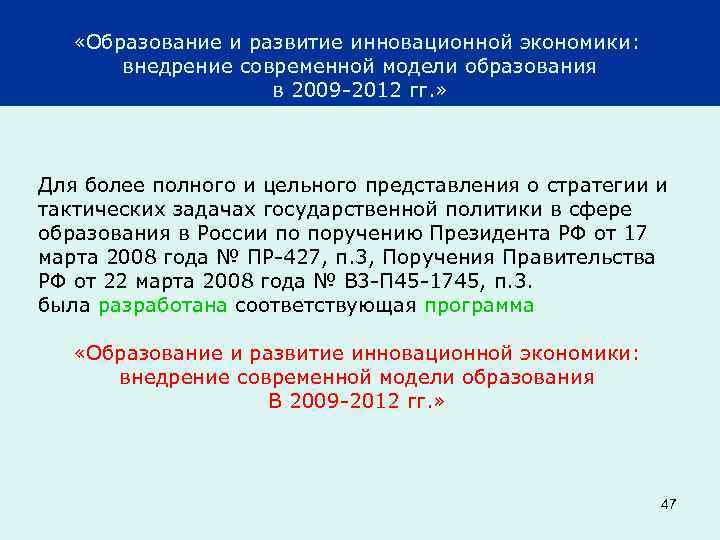 «Образование и развитие инновационной экономики: внедрение современной модели образования в 2009-2012 гг.»

Для более полного и цельного представления о стратегии и тактических задачах государственной политики в сфере образования в России по поручению Президента РФ от 17 марта 2008 года № ПР-427, п.3, Поручения Правительства РФ от 22 марта 2008 года № ВЗ-П45-1745, п.3.
была разработана соответствующая программа

«Образование и развитие инновационной экономики: внедрение современной модели образования В 2009-2012 гг.»

47